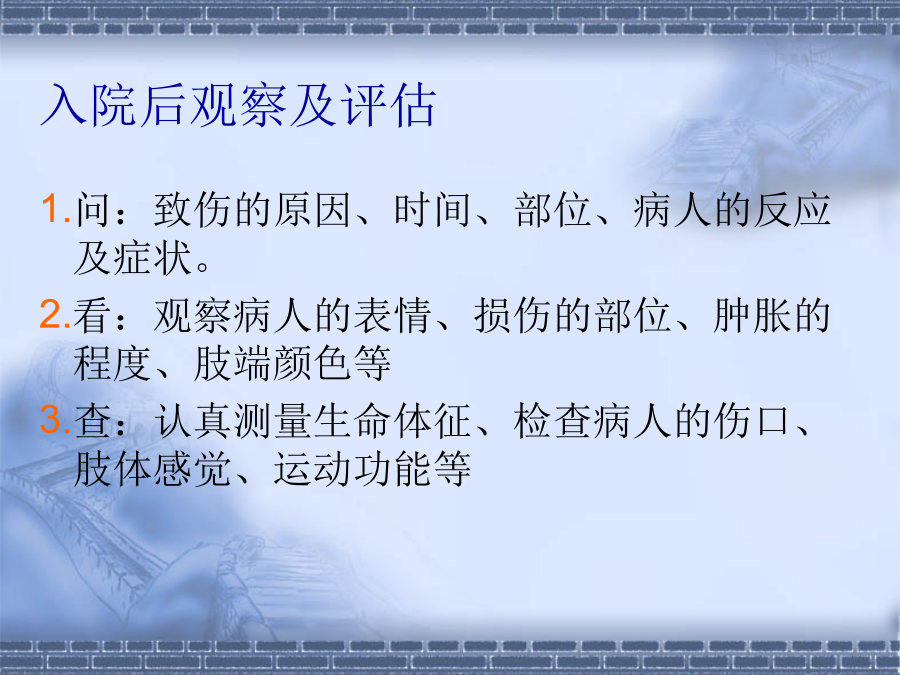 入院后观察及评估

1.问：致伤的原因、时间、部位、病人的反应及症状。

2.看：观察病人的表情、损伤的部位、肿胀的程度、肢端颜色等

3.查：认真测量生命体征、检查病人的伤口、肢体感觉、运动功能等